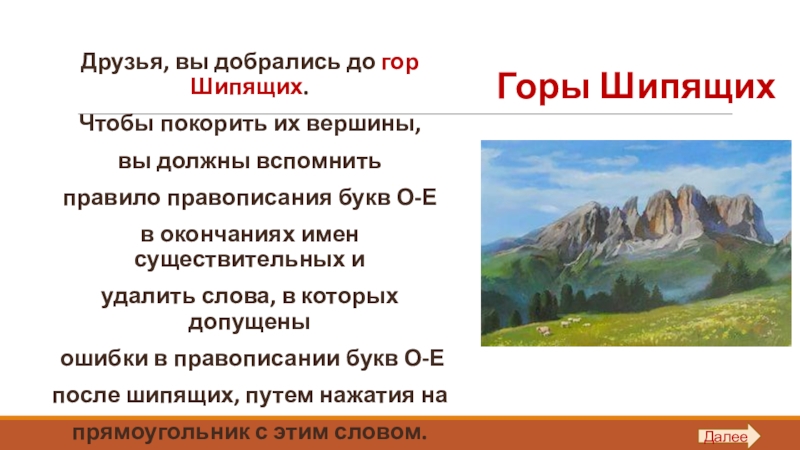 Горы Шипящих

Друзья, вы добрались до гор Шипящих.

Чтобы покорить их вершины,

вы должны вспомнить

правило правописания букв О-Е

в окончаниях имен существительных и

удалить слова, в которых допущены

ошибки в правописании букв О-Е

после шипящих, путем нажатия на

прямоугольник с этим словом.

Далее